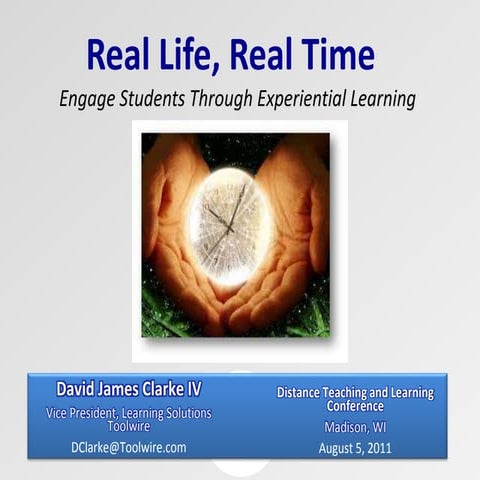 Real Life, Real Time

Engage Students Through Experiential Learning

David James Clarke IV

Vice President, Learning Solutions
Toolwire

DClarke@Toolwire.com

Distance Teaching and Learning Conference

Madison, WI

August 5, 2011